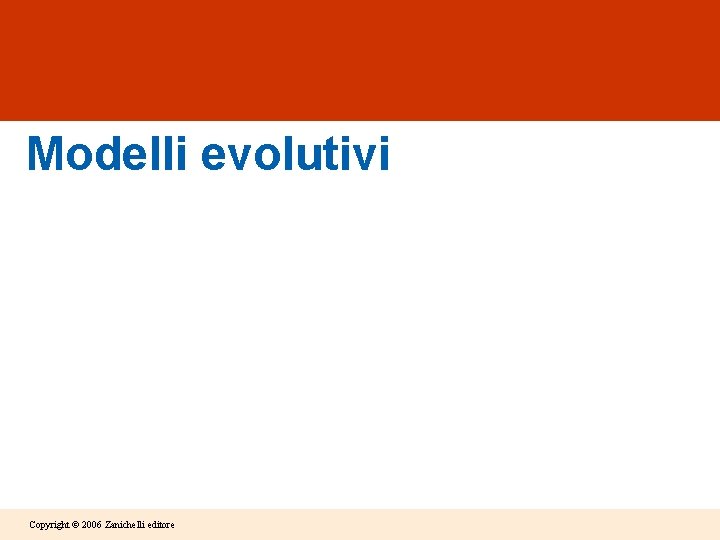 Modelli evolutivi

Copyright © 2006 Zanichelli editore